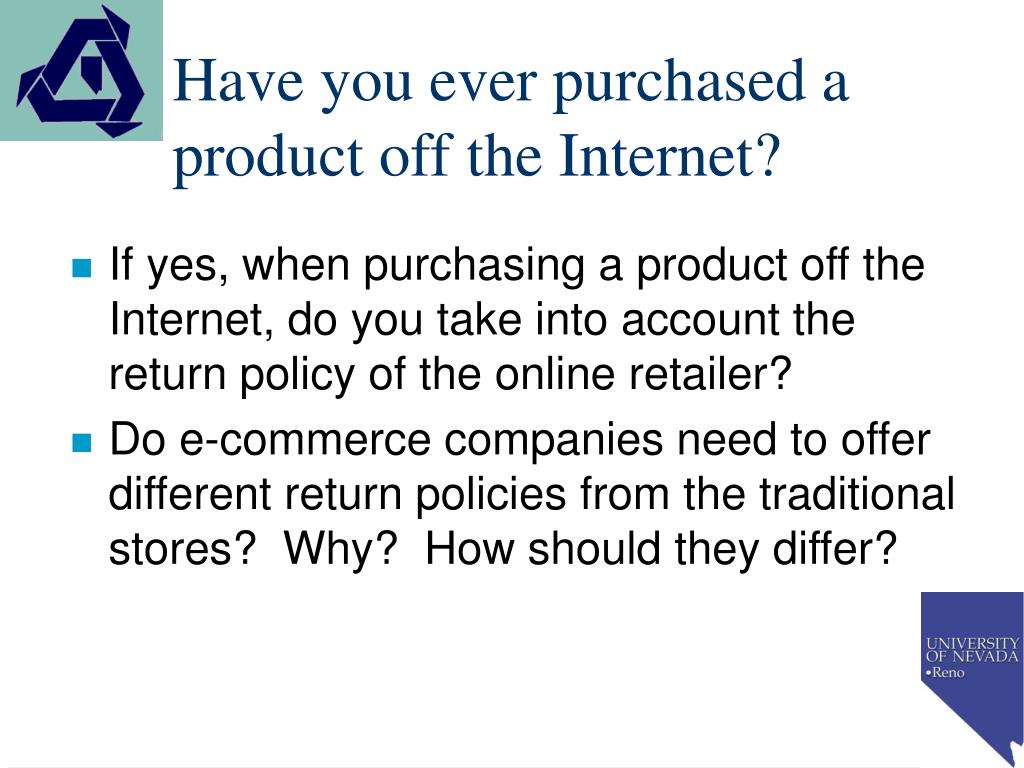 Have you ever purchased a product off the Internet?

If yes, when purchasing a product off the Internet, do you take into account the return policy of the online retailer?

Do e-commerce companies need to offer different return policies from the traditional stores?  Why?  How should they differ?

UNIVERSITY OF NEVADA •Reno